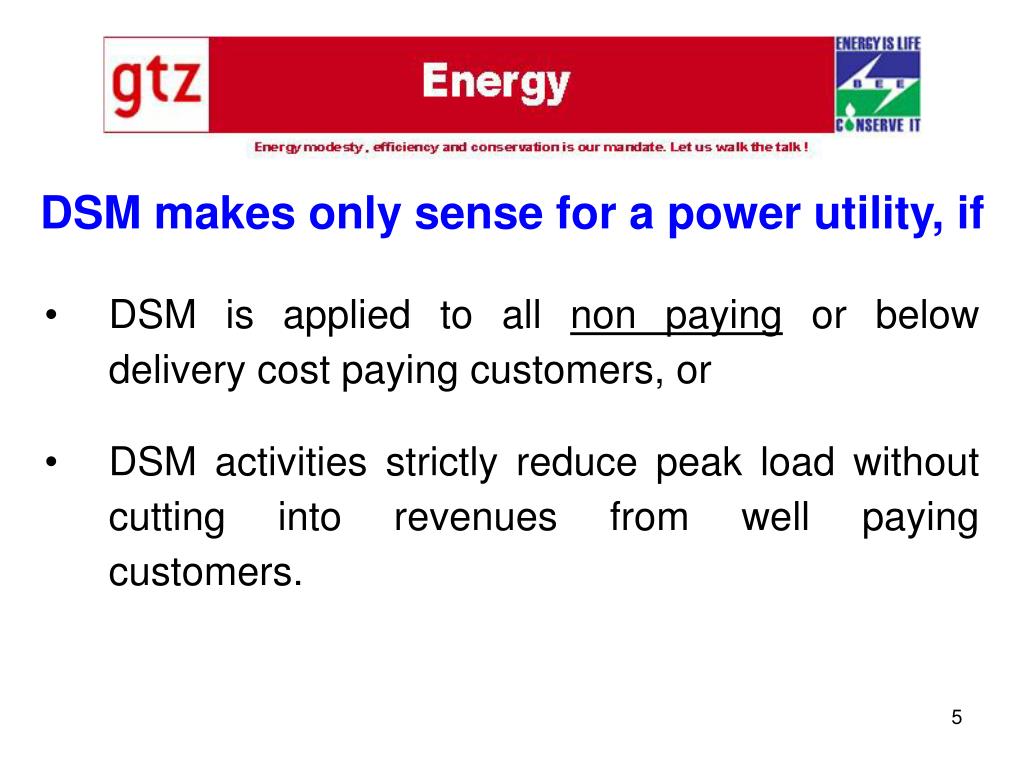 gtz

Energy

ENERGY IS LIFE
B E E
CONSERVE IT

Energy modesty, efficiency and conservation is our mandate. Let us walk the talk !

DSM makes only sense for a power utility, if

• DSM is applied to all non paying or below delivery cost paying customers, or

• DSM activities strictly reduce peak load without cutting into revenues from well paying customers.

5